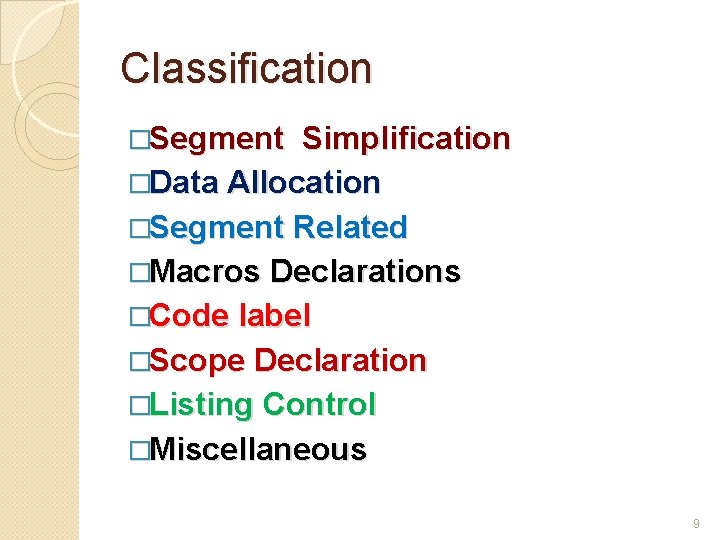 Classification

□Segment Simplification
□Data Allocation
□Segment Related
□Macros Declarations
□Code label
□Scope Declaration
□Listing Control
□Miscellaneous

9